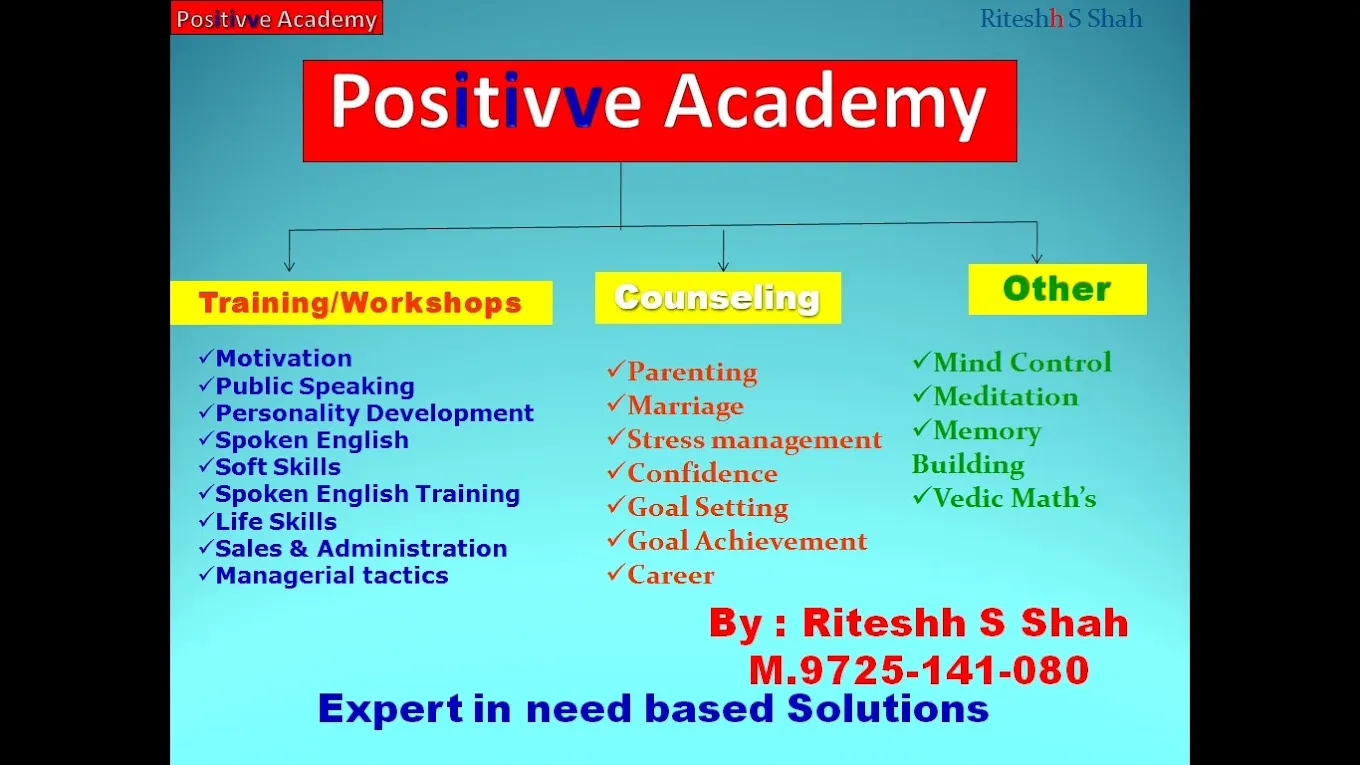 Positivve Academy

Riteshh S Shah

Positivve Academy

Training/Workshops

✓Motivation
✓Public Speaking
✓Personality Development
✓Spoken English
✓Soft Skills
✓Spoken English Training
✓Life Skills
✓Sales & Administration
✓Managerial tactics

Counseling

✓Parenting
✓Marriage
✓Stress management
✓Confidence
✓Goal Setting
✓Goal Achievement
✓Career

Other

✓Mind Control
✓Meditation
✓Memory Building
✓Vedic Math's

By : Riteshh S Shah
M.9725-141-080

Expert in need based Solutions